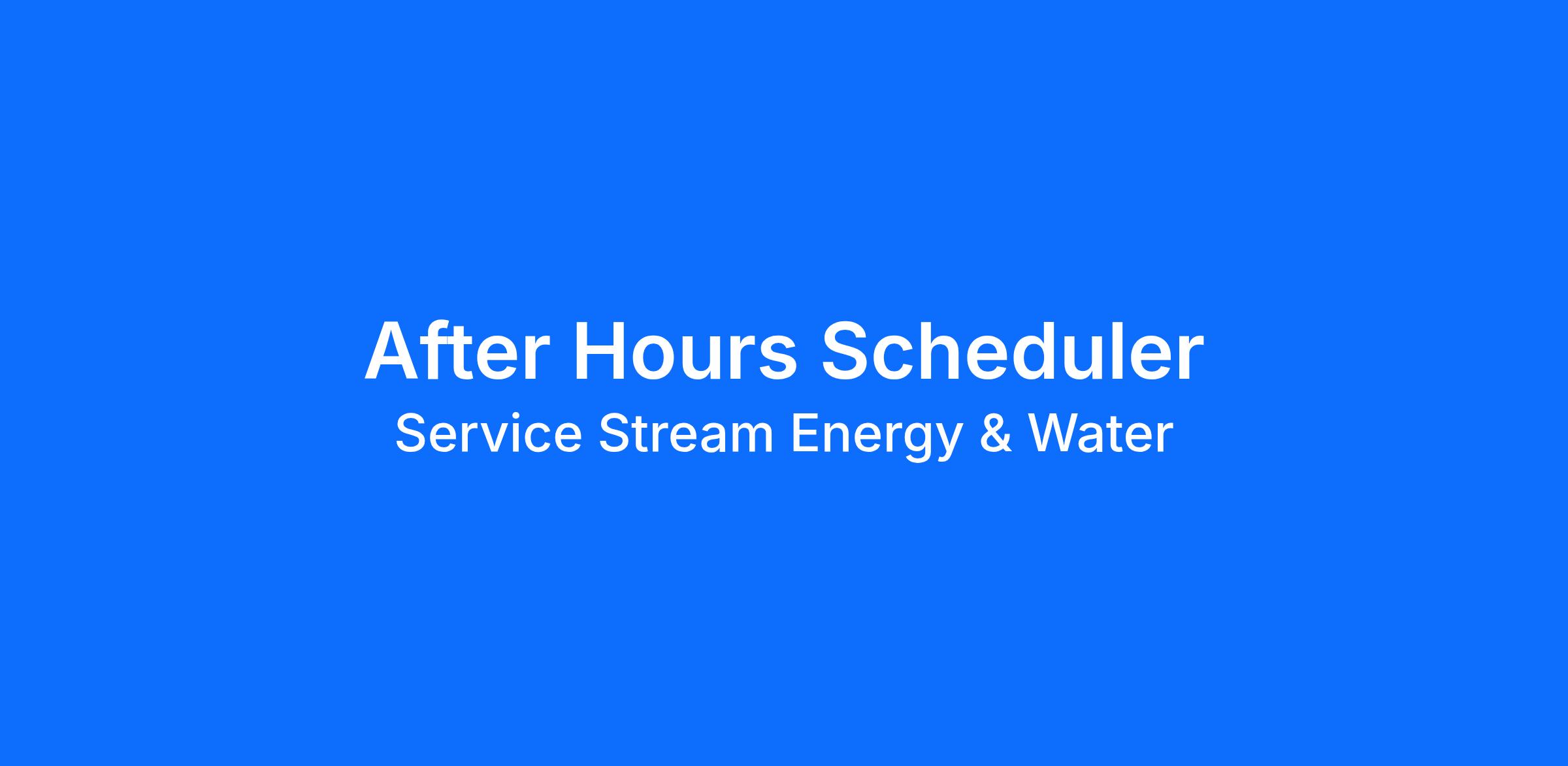 After Hours Scheduler

Service Stream Energy & Water